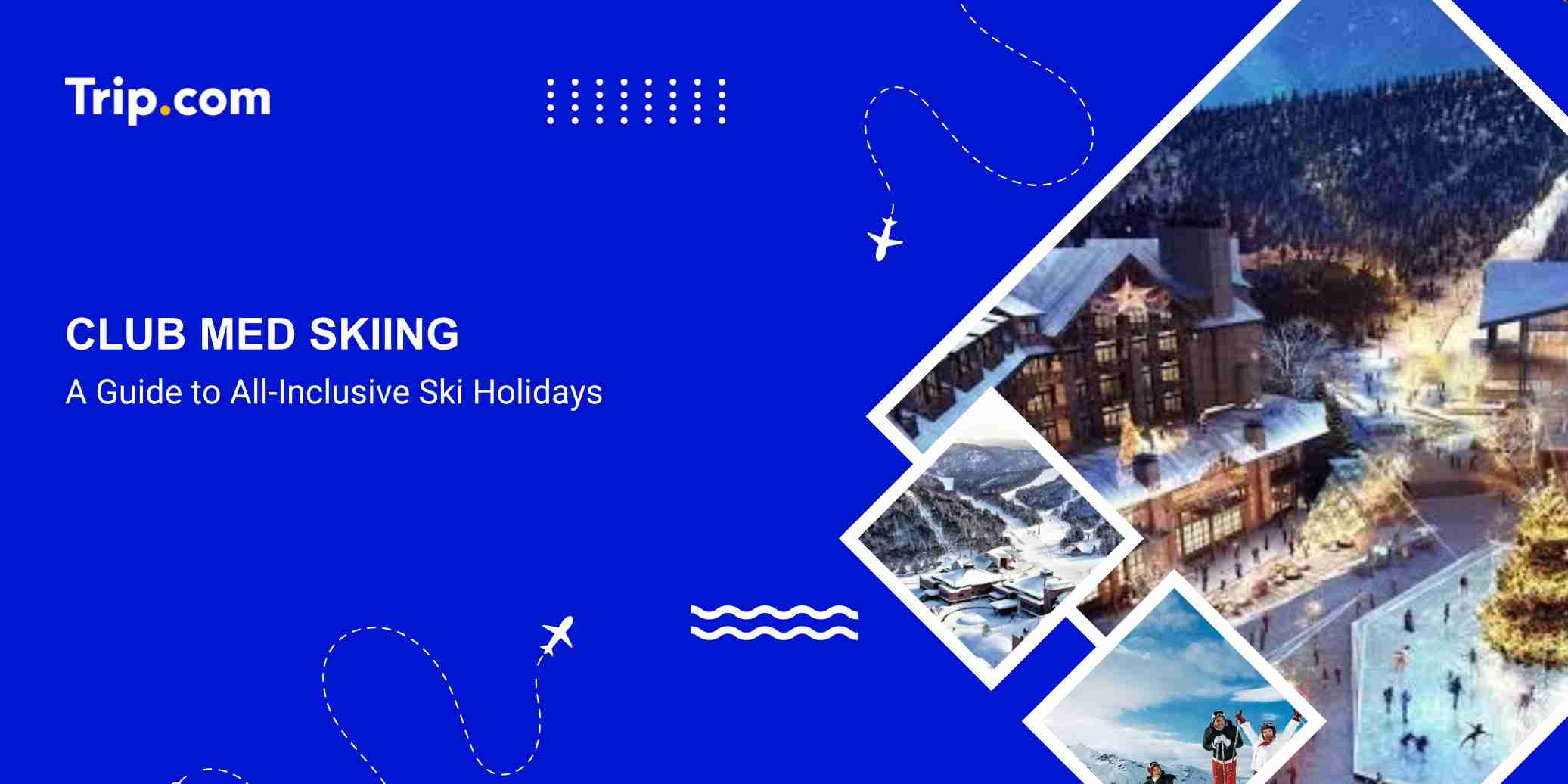 Trip.com

CLUB MED SKIING

A Guide to All-Inclusive Ski Holidays